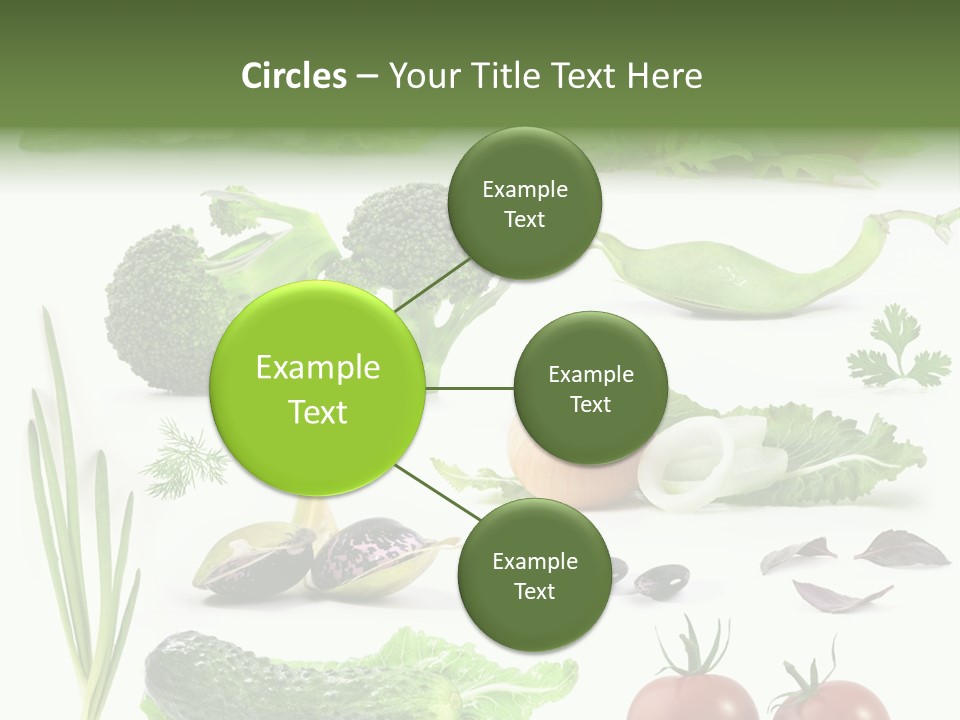 Circles – Your Title Text Here

Example Text

Example Text

Example Text

Example Text